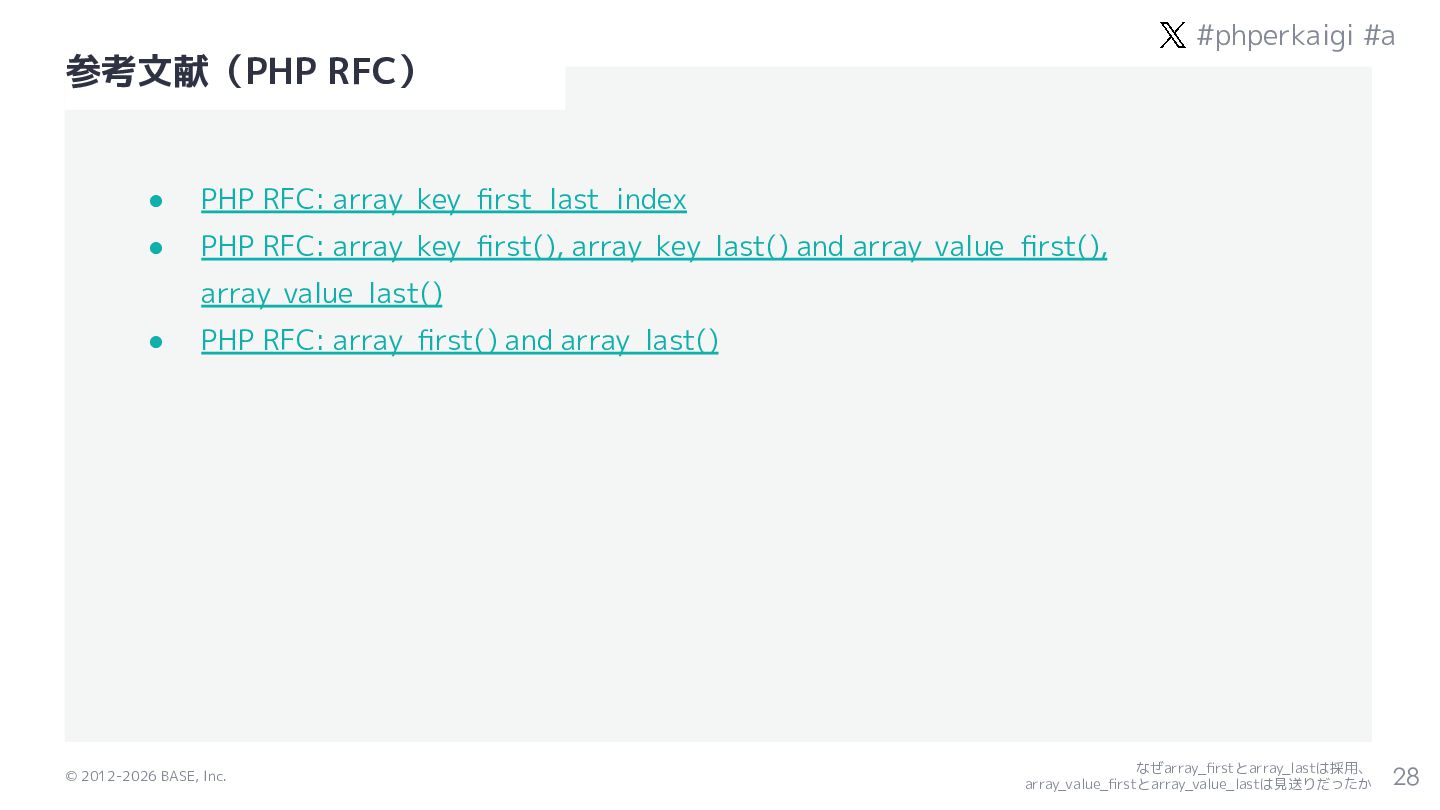 #phperkaigi #a

参考文献（PHP RFC）

- PHP RFC: array_key_first_last_index
- PHP RFC: array_key_first(), array_key_last() and array_value_first(), array_value_last()
- PHP RFC: array_first() and array_last()

© 2012-2026 BASE, Inc.

なぜarray_firstとarray_lastは採用、array_value_firstとarray_value_lastは見送りだったか 28